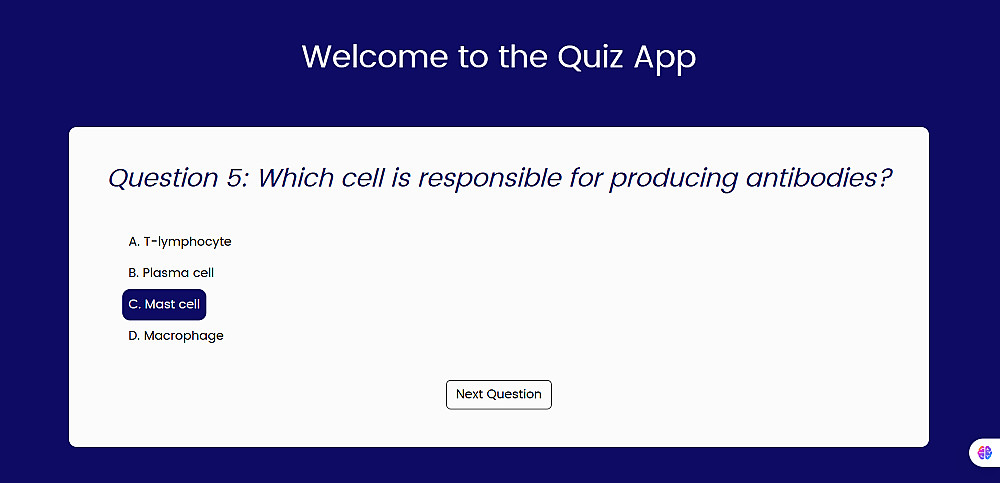 Welcome to the Quiz App

Question 5: Which cell is responsible for producing antibodies?

A. T-lymphocyte

B. Plasma cell

C. Mast cell

D. Macrophage

Next Question